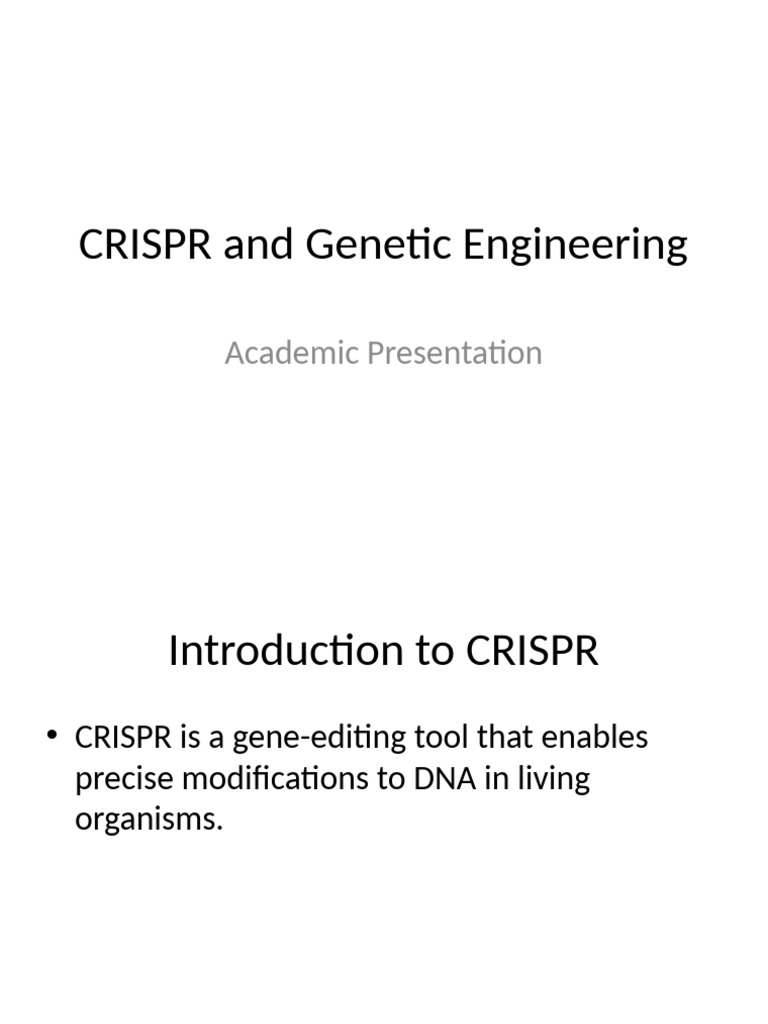 CRISPR and Genetic Engineering

Academic Presentation

Introduction to CRISPR

• CRISPR is a gene-editing tool that enables precise modifications to DNA in living organisms.